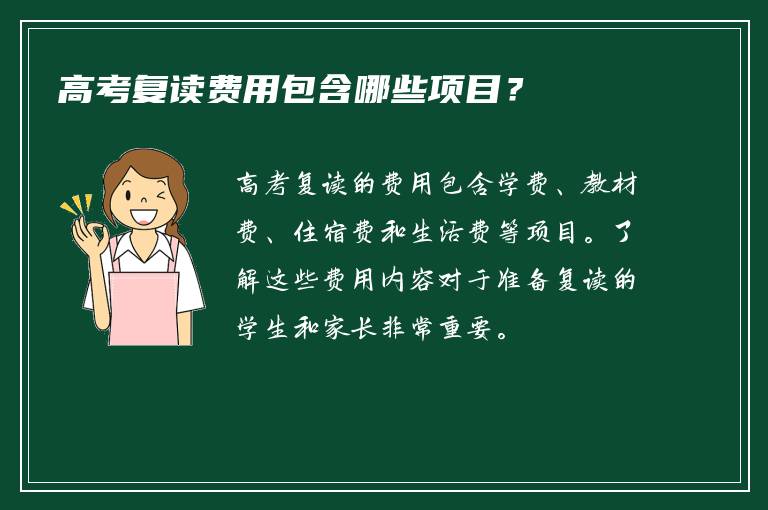 高考复读费用包含哪些项目？

高考复读的费用包含学费、教材费、住宿费和生活费等项目。了解这些费用内容对于准备复读的学生和家长非常重要。